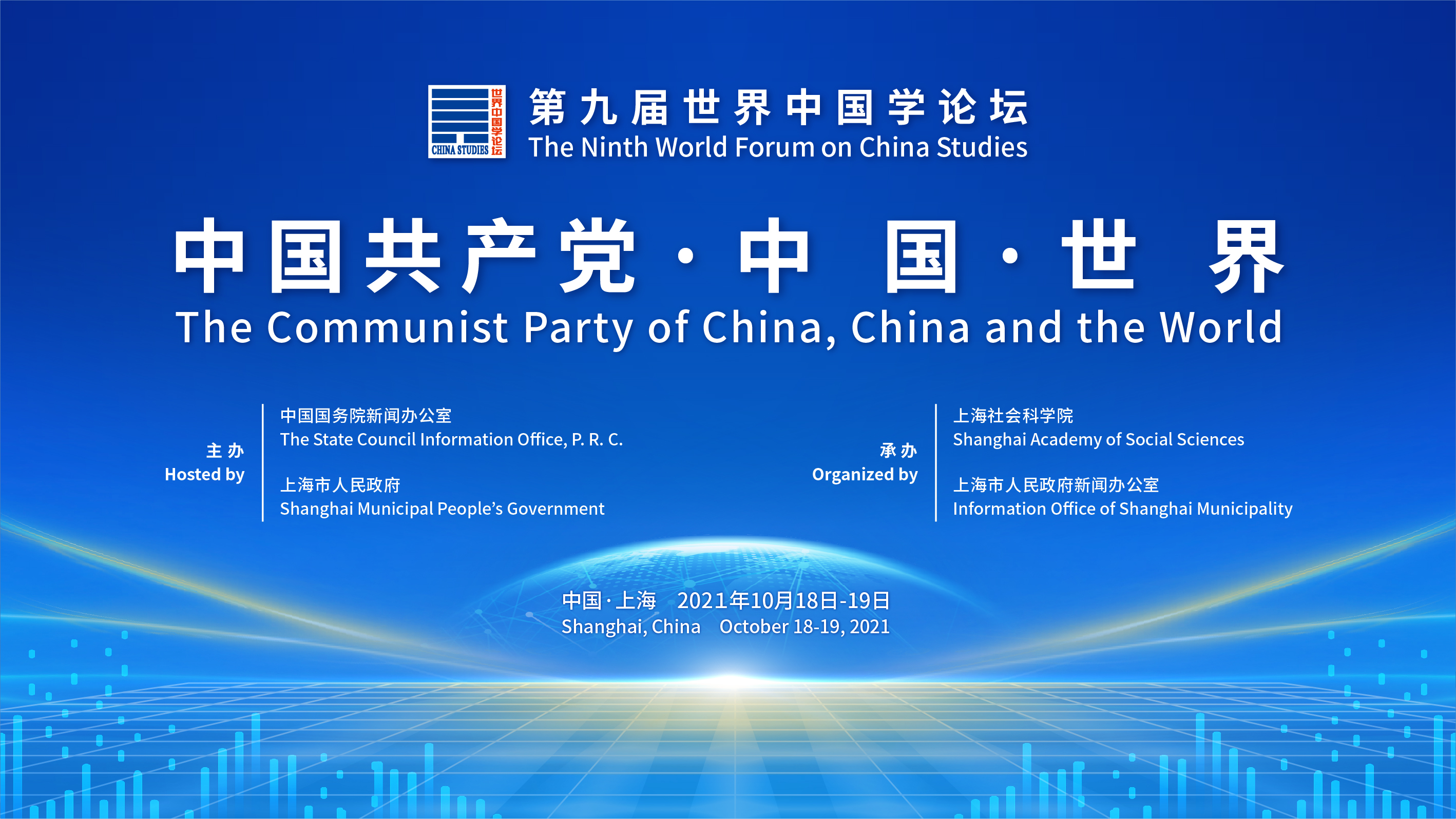 CHINA STUDIES 世界中国学论坛

第九届世界中国学论坛
The Ninth World Forum on China Studies

中国共产党·中国·世界
The Communist Party of China, China and the World

主办
Hosted by

中国国务院新闻办公室
The State Council Information Office, P. R. C.

上海市人民政府
Shanghai Municipal People's Government

承办
Organized by

上海社会科学院
Shanghai Academy of Social Sciences

上海市人民政府新闻办公室
Information Office of Shanghai Municipality

中国·上海 2021年10月18日-19日
Shanghai, China October 18-19, 2021